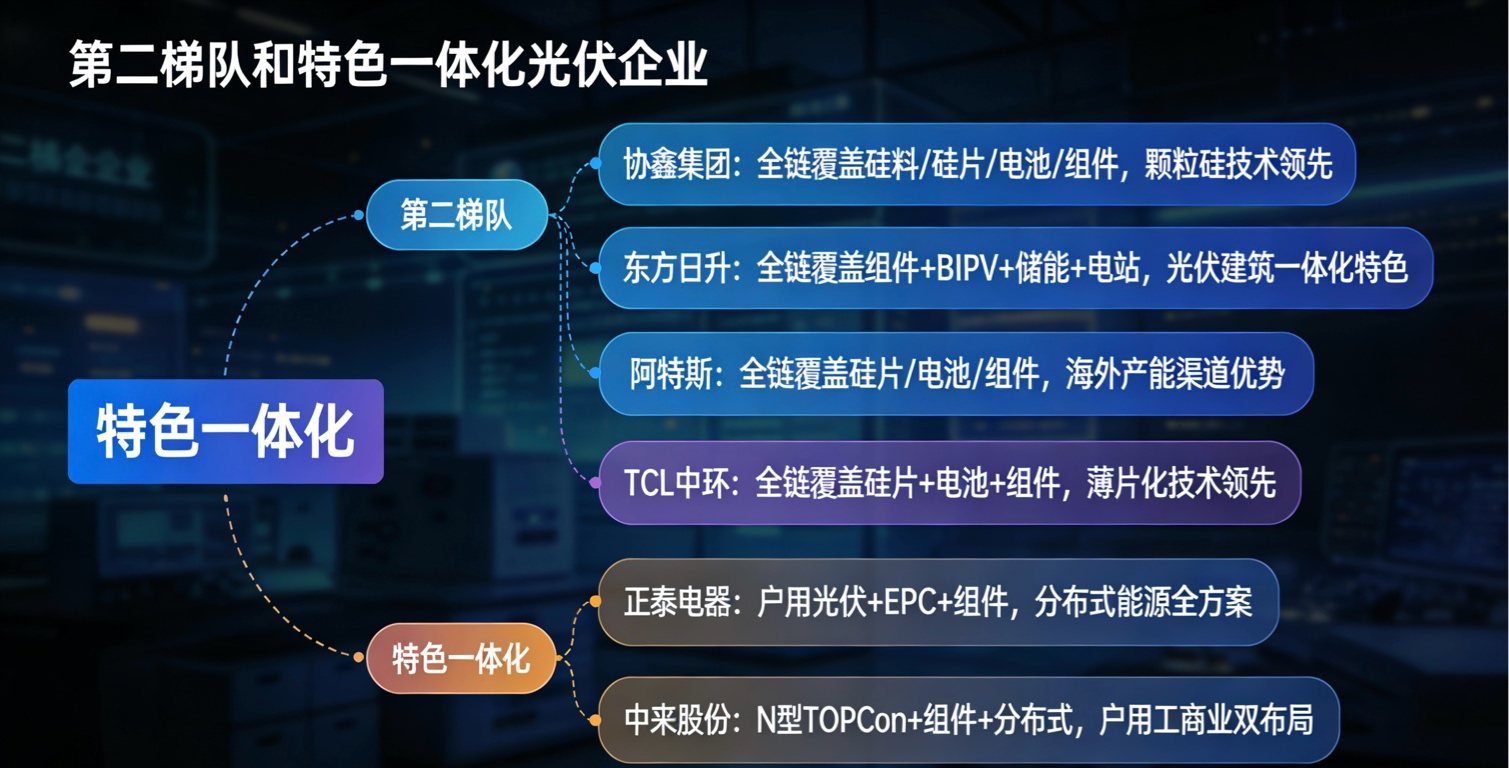 第二梯队和特色一体化光伏企业

特色一体化

第二梯队

协鑫集团：全链覆盖硅料/硅片/电池/组件，颗粒硅技术领先

东方日升：全链覆盖组件+BIPV+储能+电站，光伏建筑一体化特色

阿特斯：全链覆盖硅片/电池/组件，海外产能渠道优势

TCL中环：全链覆盖硅片+电池+组件，薄片化技术领先

特色一体化

正泰电器：户用光伏+EPC+组件，分布式能源全方案

中来股份：N型TOPCon+组件+分布式，户用工商业双布局